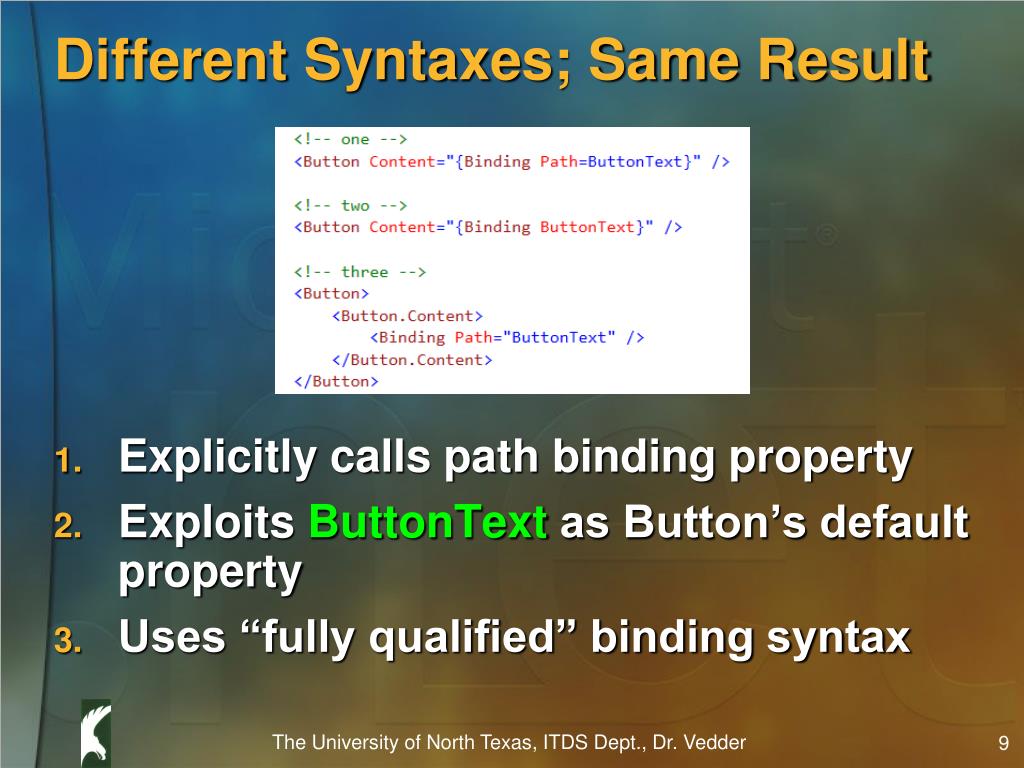 Different Syntaxes; Same Result

<!-- one -->
<Button Content="{Binding Path=ButtonText}" />

<!-- two -->
<Button Content="{Binding ButtonText}" />

<!-- three -->
<Button>
    <Button.Content>
        <Binding Path="ButtonText" />
    </Button.Content>
</Button>

1. Explicitly calls path binding property
2. Exploits ButtonText as Button's default property
3. Uses "fully qualified" binding syntax

The University of North Texas, ITDS Dept., Dr. Vedder

9